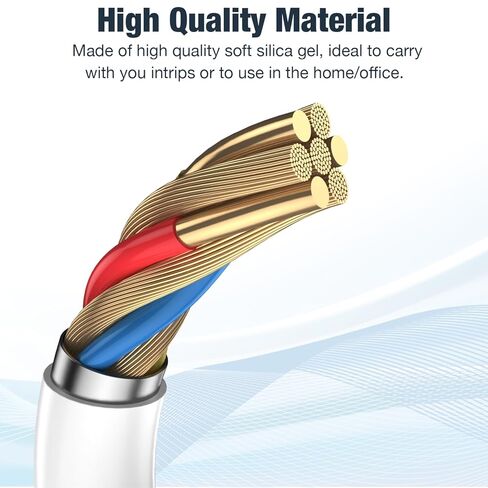 High Quality Material

Made of high quality soft silica gel, ideal to carry with you intrips or to use in the home/office.